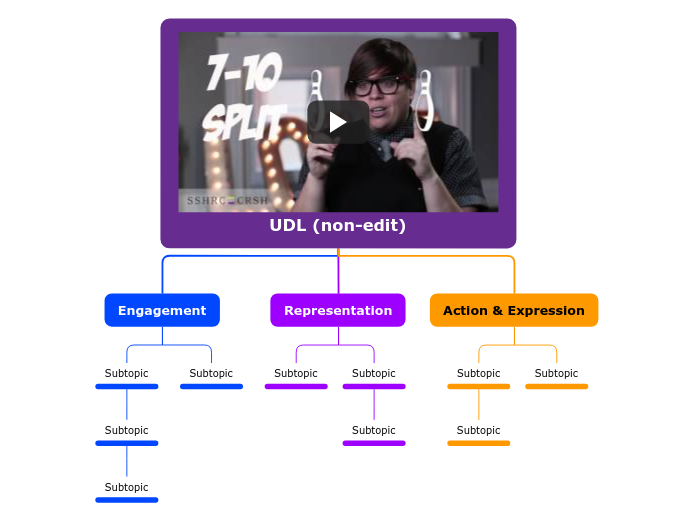 7-10 SPLIT

SSHRC CRSH

UDL (non-edit)

Engagement

Subtopic

Subtopic

Subtopic

Subtopic

Representation

Subtopic

Subtopic

Subtopic

Action & Expression

Subtopic

Subtopic

Subtopic